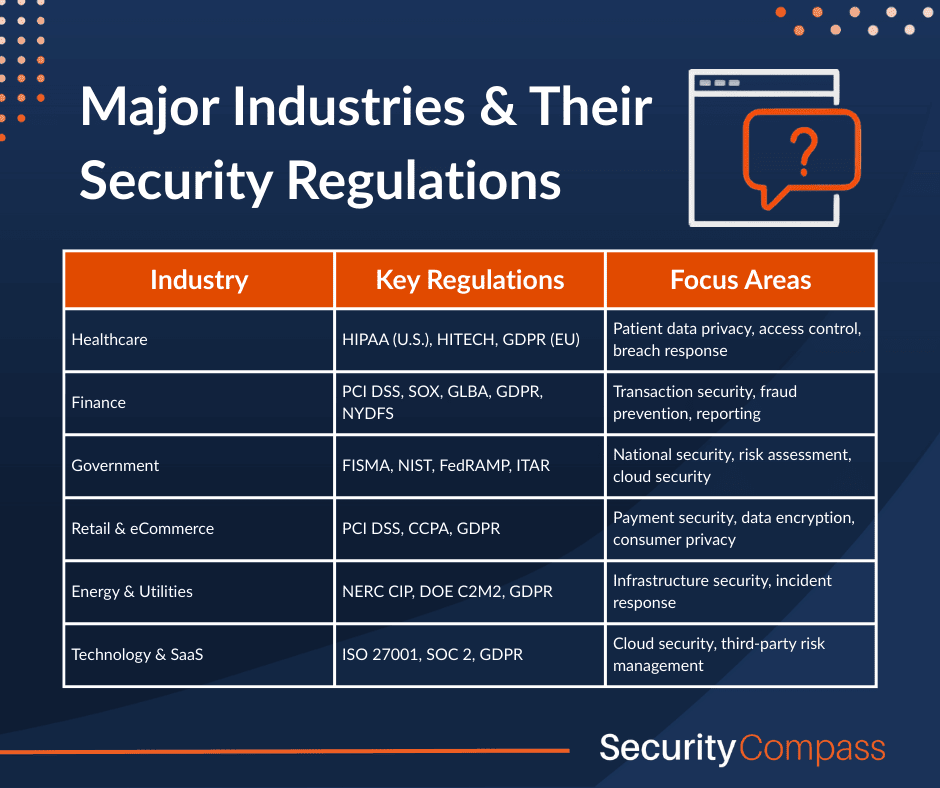 Major Industries & Their Security Regulations

?

| Industry | Key Regulations | Focus Areas |
|---|---|---|
| Healthcare | HIPAA (U.S.), HITECH, GDPR (EU) | Patient data privacy, access control, breach response |
| Finance | PCI DSS, SOX, GLBA, GDPR, NYDFS | Transaction security, fraud prevention, reporting |
| Government | FISMA, NIST, FedRAMP, ITAR | National security, risk assessment, cloud security |
| Retail & eCommerce | PCI DSS, CCPA, GDPR | Payment security, data encryption, consumer privacy |
| Energy & Utilities | NERC CIP, DOE C2M2, GDPR | Infrastructure security, incident response |
| Technology & SaaS | ISO 27001, SOC 2, GDPR | Cloud security, third-party risk management |

Security Compass